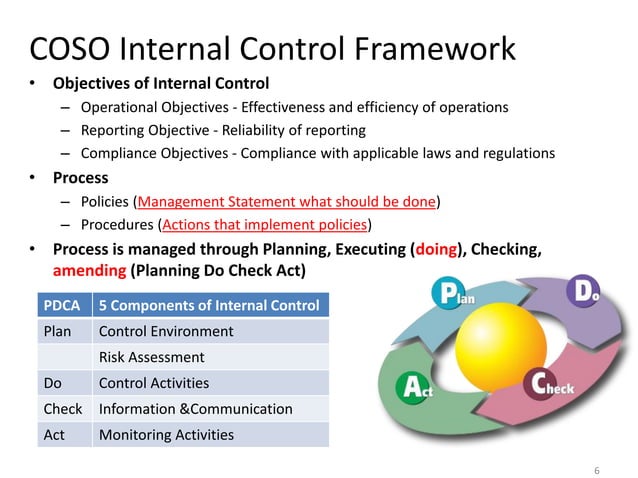 COSO Internal Control Framework

• Objectives of Internal Control
– Operational Objectives - Effectiveness and efficiency of operations
– Reporting Objective - Reliability of reporting
– Compliance Objectives - Compliance with applicable laws and regulations

• Process
– Policies (Management Statement what should be done)
– Procedures (Actions that implement policies)

• Process is managed through Planning, Executing (doing), Checking, amending (Planning Do Check Act)

| PDCA | 5 Components of Internal Control |
|---|---|
| Plan | Control Environment |
| | Risk Assessment |
| Do | Control Activities |
| Check | Information &Communication |
| Act | Monitoring Activities |

Plan
Do
Check
Act

6